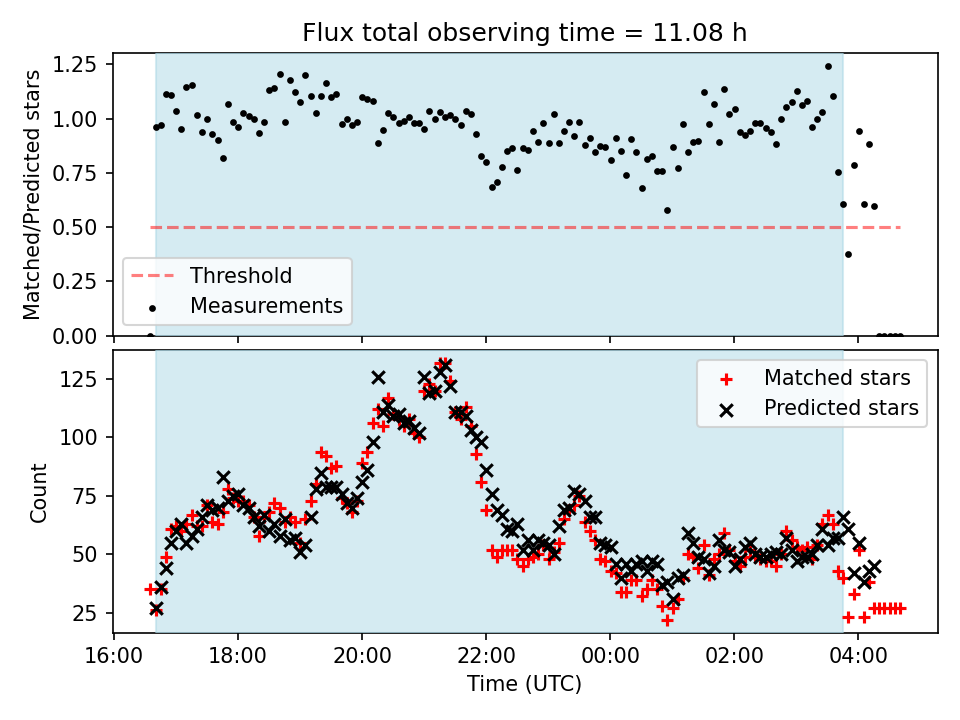 Flux total observing time = 11.08 h

Matched/Predicted stars

1.25
1.00
0.75
0.50
0.25
0.00

Threshold
Measurements

Count

125
100
75
50
25

Matched stars
Predicted stars

16:00
18:00
20:00
22:00
00:00
02:00
04:00

Time (UTC)